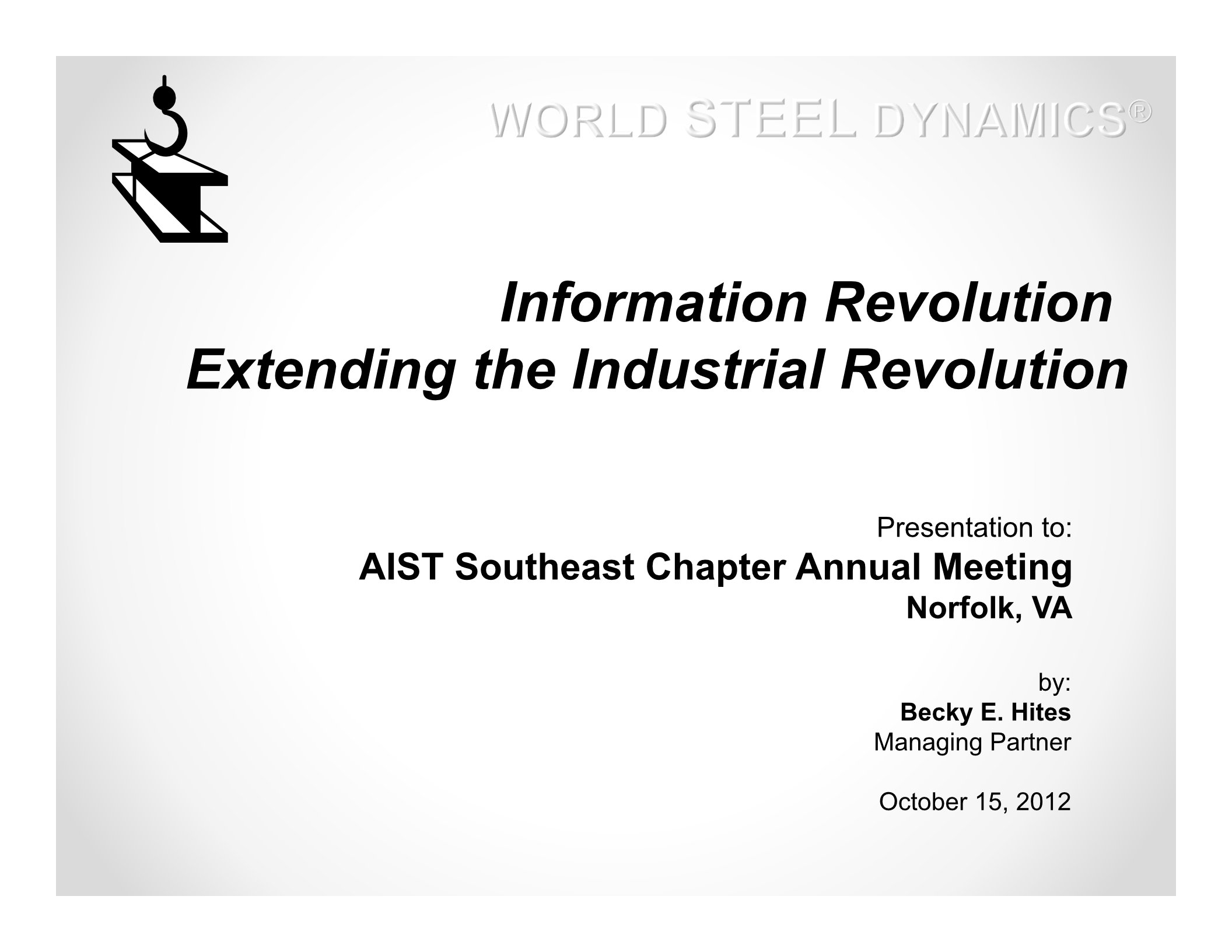 WORLD STEEL DYNAMICS®

Information Revolution
Extending the Industrial Revolution

Presentation to:
AIST Southeast Chapter Annual Meeting
Norfolk, VA

by:
Becky E. Hites
Managing Partner

October 15, 2012